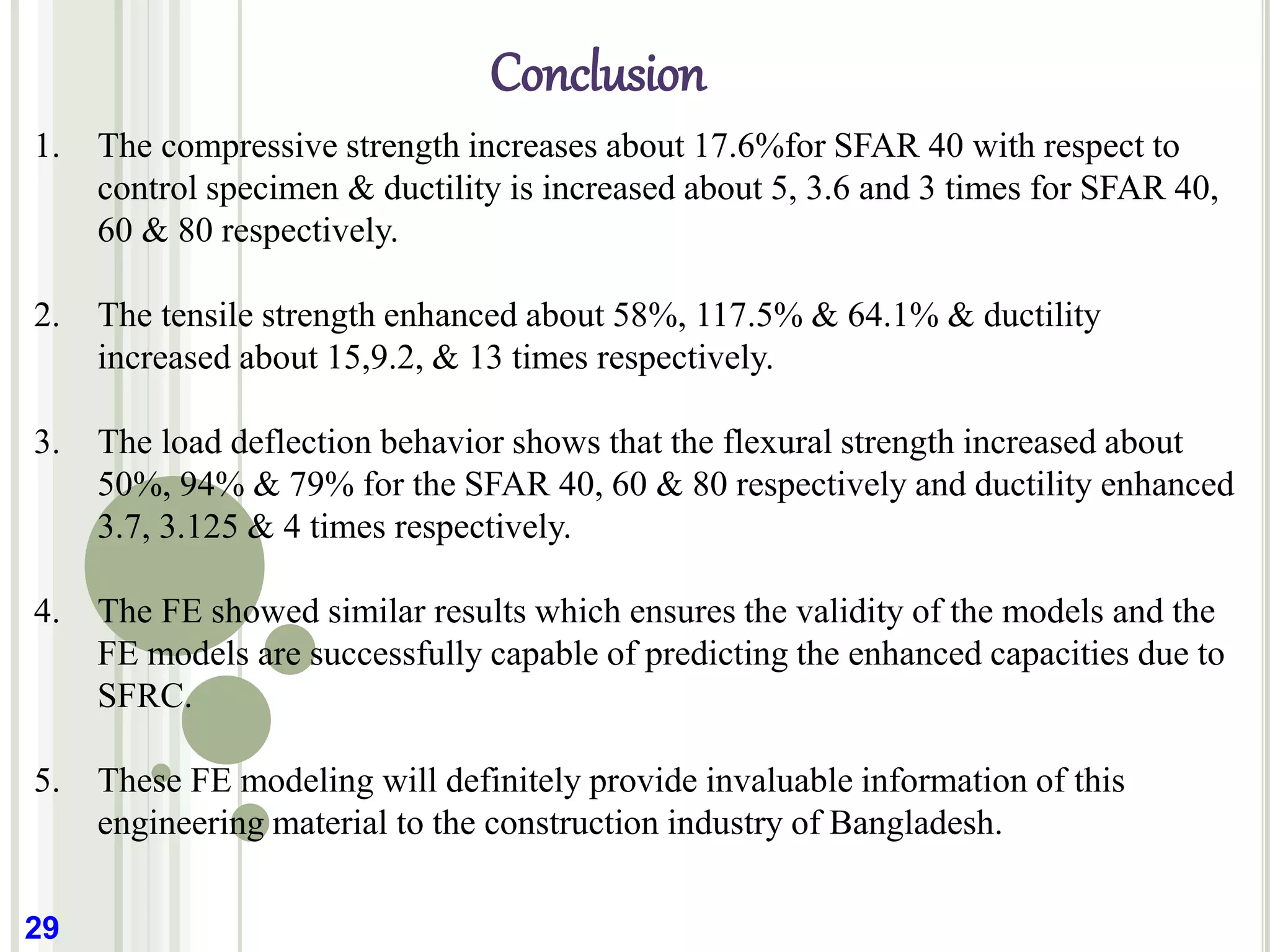 Conclusion

1. The compressive strength increases about 17.6%for SFAR 40 with respect to control specimen & ductility is increased about 5, 3.6 and 3 times for SFAR 40, 60 & 80 respectively.

2. The tensile strength enhanced about 58%, 117.5% & 64.1% & ductility increased about 15,9.2, & 13 times respectively.

3. The load deflection behavior shows that the flexural strength increased about 50%, 94% & 79% for the SFAR 40, 60 & 80 respectively and ductility enhanced 3.7, 3.125 & 4 times respectively.

4. The FE showed similar results which ensures the validity of the models and the FE models are successfully capable of predicting the enhanced capacities due to SFRC.

5. These FE modeling will definitely provide invaluable information of this engineering material to the construction industry of Bangladesh.

29